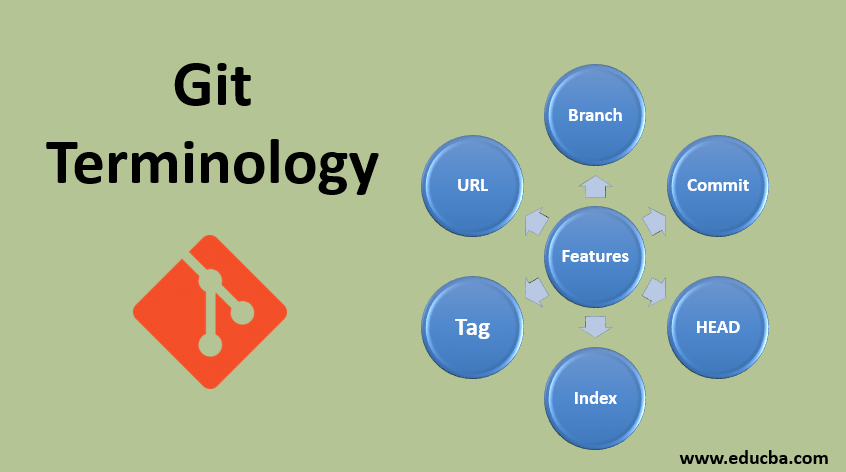 Git Terminology

Branch

URL

Commit

Features

Tag

HEAD

Index

www.educba.com